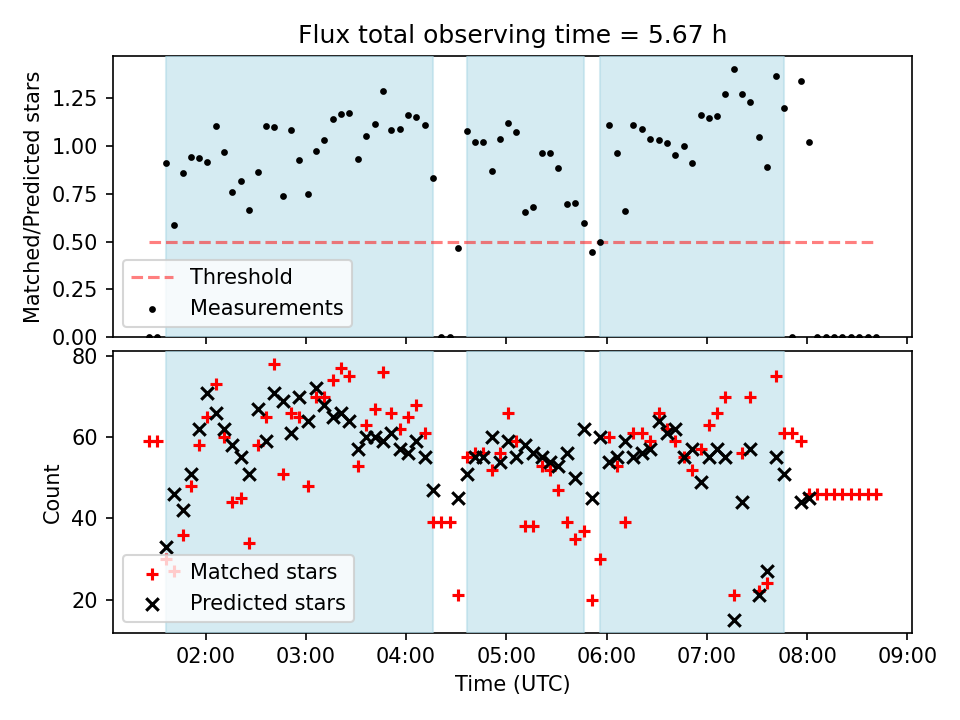 Flux total observing time = 5.67 h

Matched/Predicted stars

1.25
1.00
0.75
0.50
0.25
0.00

Threshold
Measurements

Count

80
60
40
20

Matched stars
Predicted stars

02:00 03:00 04:00 05:00 06:00 07:00 08:00 09:00

Time (UTC)